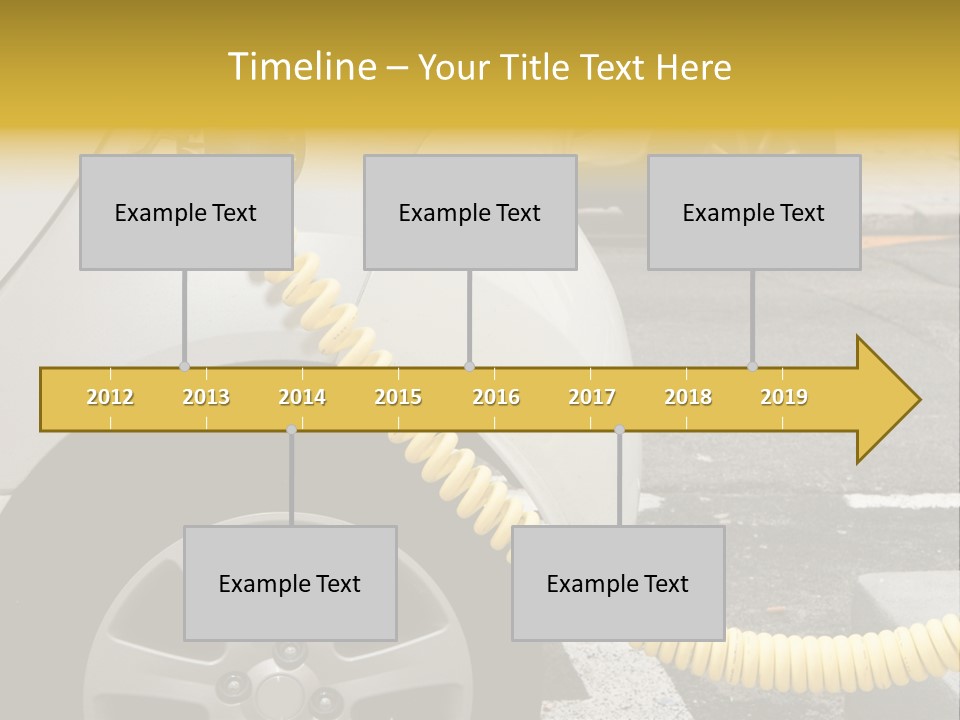 Timeline – Your Title Text Here

Example Text

Example Text

Example Text

2012 2013 2014 2015 2016 2017 2018 2019

Example Text

Example Text